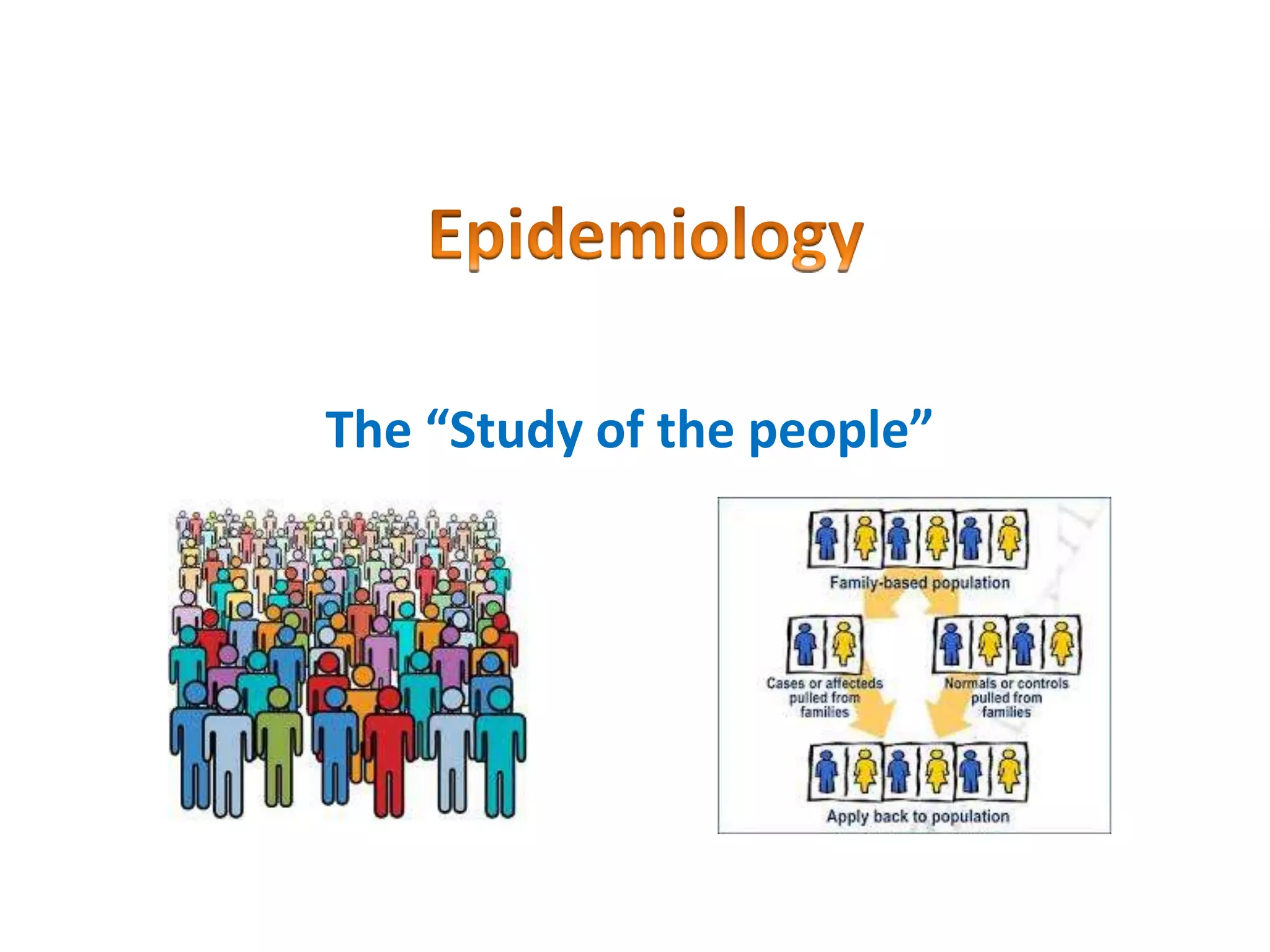 Epidemiology

The “Study of the people”

Family-based population

Cases or affecteds pulled from families

Normals or controls pulled from families

Apply back to population